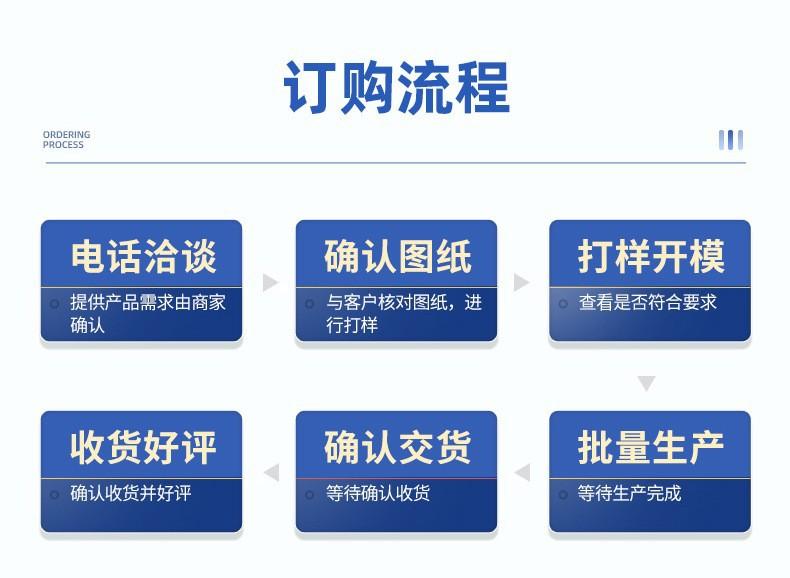 订购流程

ORDERING
PROCESS

电话洽谈
提供产品需求由商家确认

确认图纸
与客户核对图纸，进行打样

打样开模
查看是否符合要求

批量生产
等待生产完成

确认交货
等待确认收货

收货好评
确认收货并好评